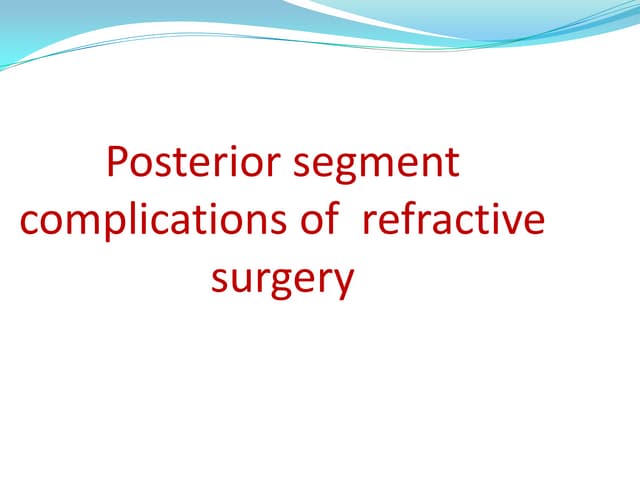 Posterior segment complications of refractive surgery